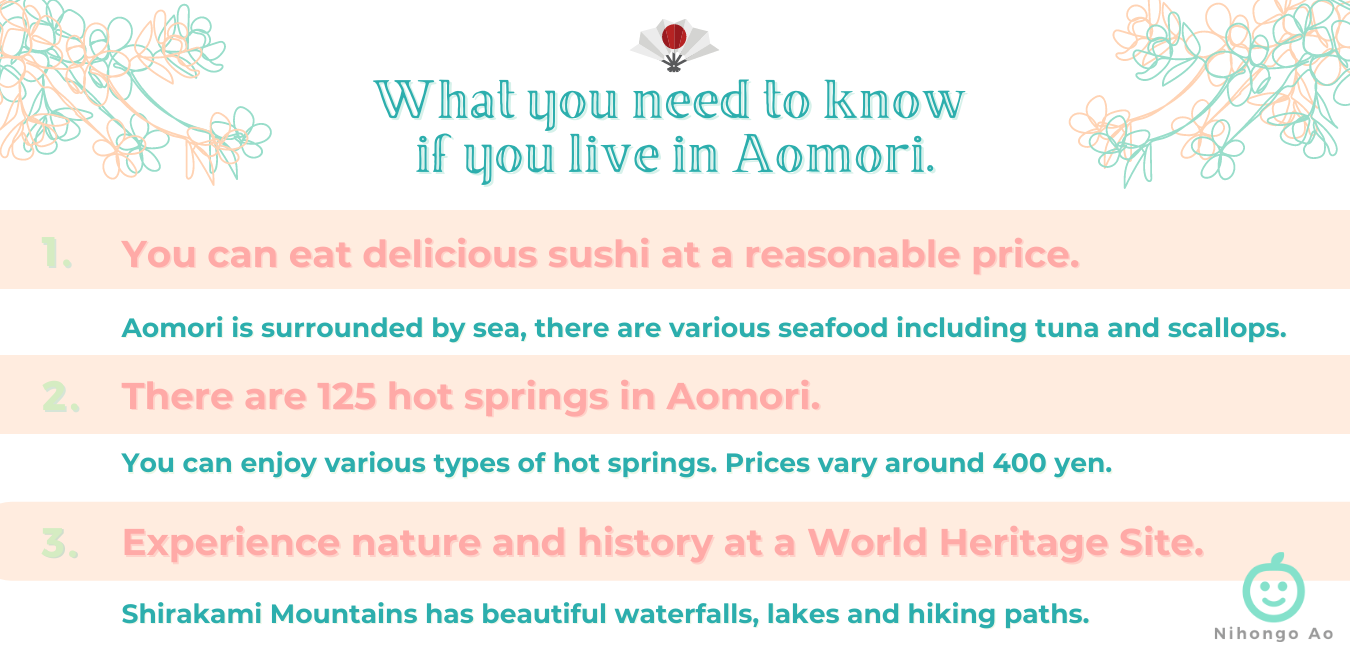 What you need to know if you live in Aomori.

1. You can eat delicious sushi at a reasonable price.

Aomori is surrounded by sea, there are various seafood including tuna and scallops.

2. There are 125 hot springs in Aomori.

You can enjoy various types of hot springs. Prices vary around 400 yen.

3. Experience nature and history at a World Heritage Site.

Shirakami Mountains has beautiful waterfalls, lakes and hiking paths.

Nihongo Ao